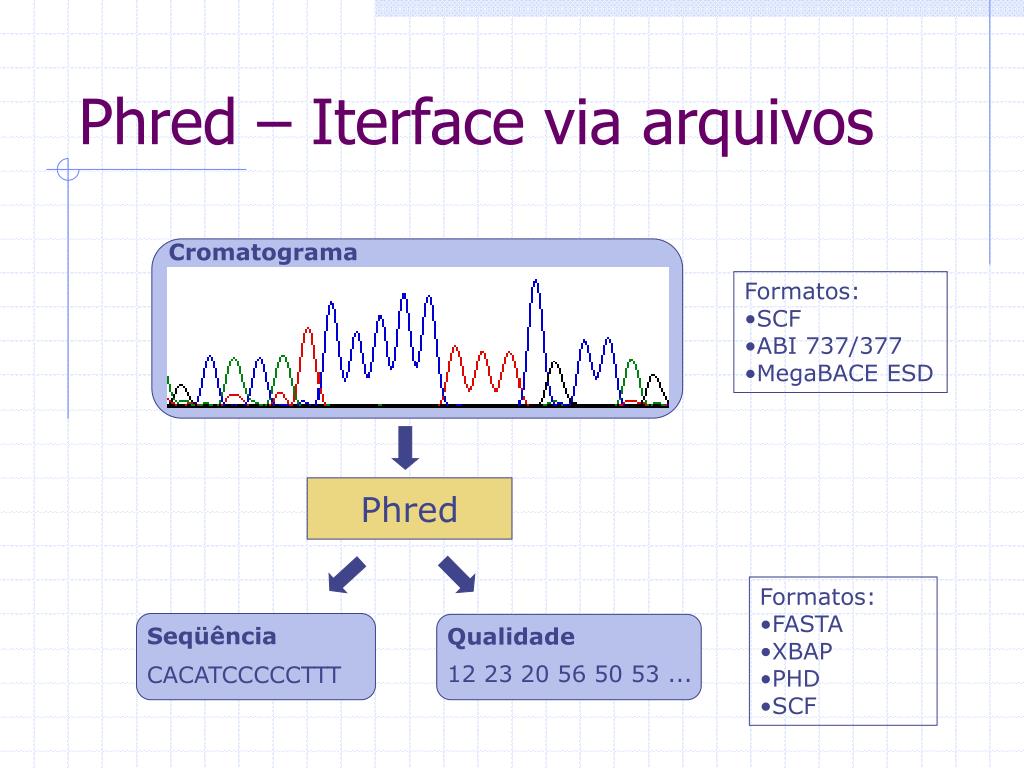 Phred – Iterface via arquivos

Cromatograma

Formatos:
•SCF
•ABI 737/377
•MegaBACE ESD

Phred

Seqüência
CACATCCCCCTTT

Qualidade
12 23 20 56 50 53 ...

Formatos:
•FASTA
•XBAP
•PHD
•SCF